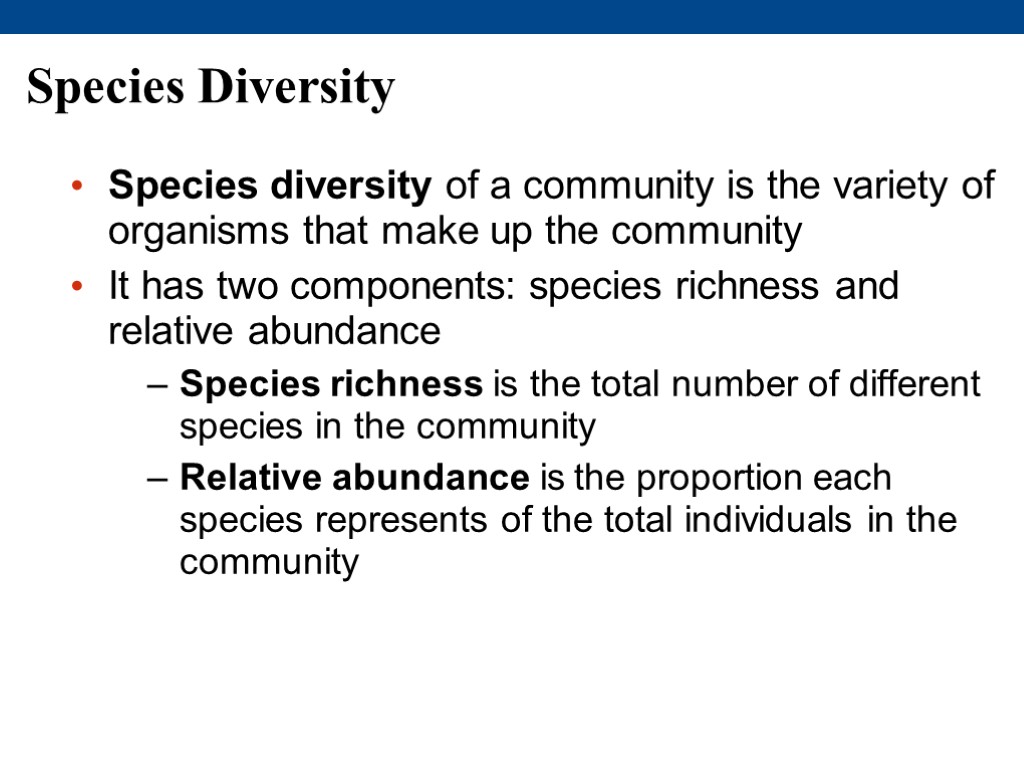 Species Diversity

• Species diversity of a community is the variety of organisms that make up the community

• It has two components: species richness and relative abundance

– Species richness is the total number of different species in the community

– Relative abundance is the proportion each species represents of the total individuals in the community